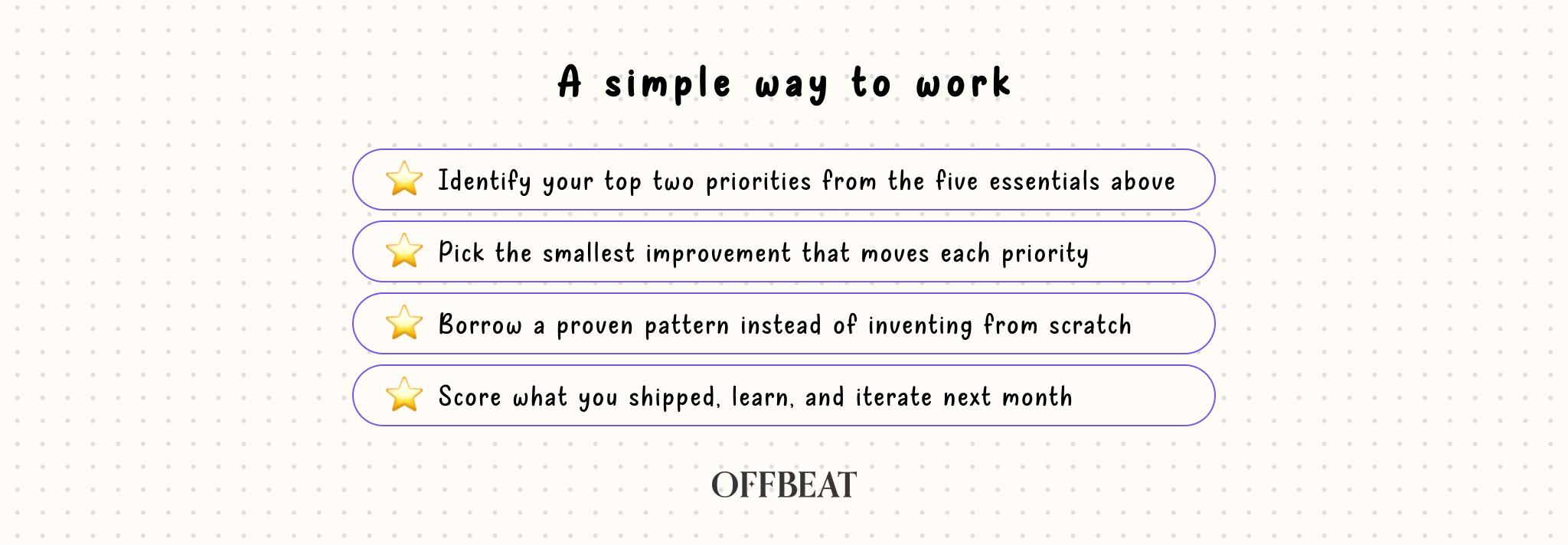 A simple way to work

⭐ Identify your top two priorities from the five essentials above

⭐ Pick the smallest improvement that moves each priority

⭐ Borrow a proven pattern instead of inventing from scratch

⭐ Score what you shipped, learn, and iterate next month

OFFBEAT